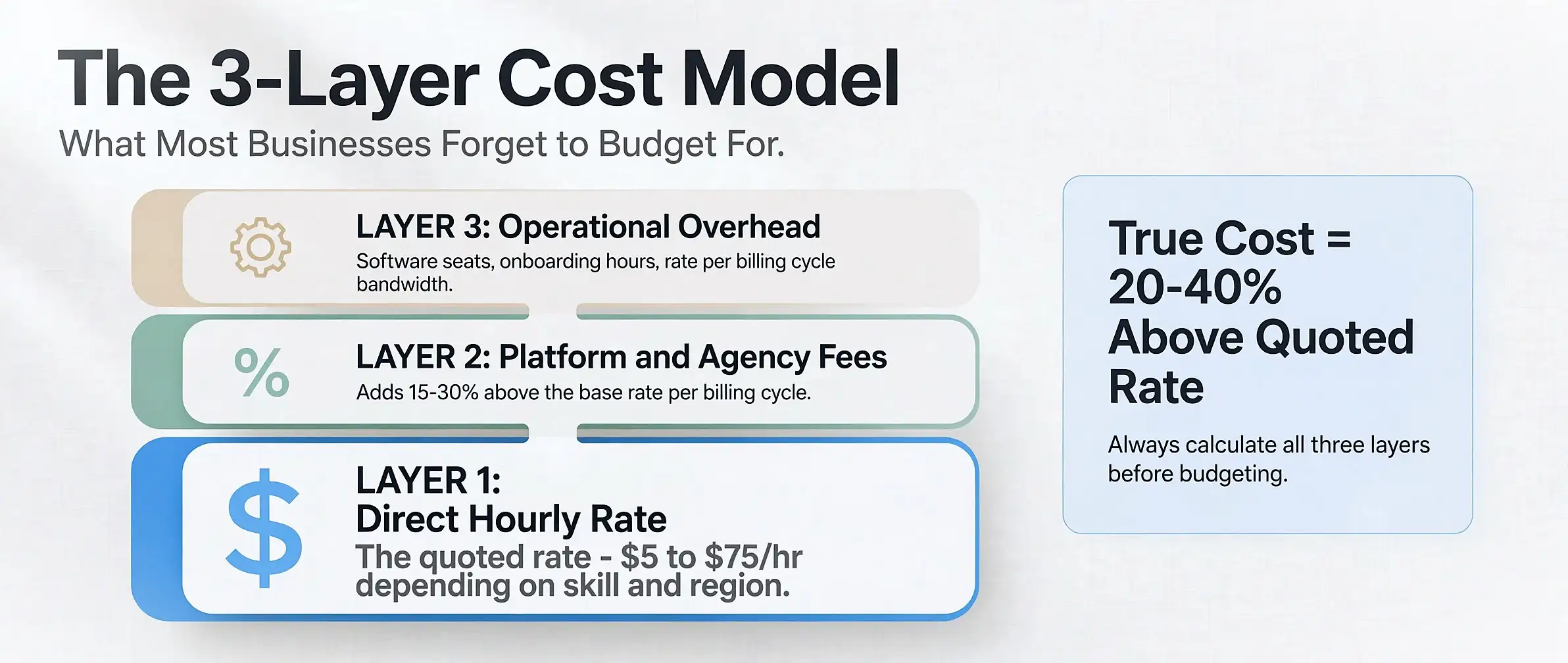 The 3-Layer Cost Model

What Most Businesses Forget to Budget For.

LAYER 3: Operational Overhead

Software seats, onboarding hours, rate per billing cycle bandwidth.

%

LAYER 2: Platform and Agency Fees

Adds 15-30% above the base rate per billing cycle.

$

LAYER 1:
Direct Hourly Rate

The quoted rate - \$5 to \$75/hr depending on skill and region.

True Cost = 20-40% Above Quoted Rate

Always calculate all three layers before budgeting.